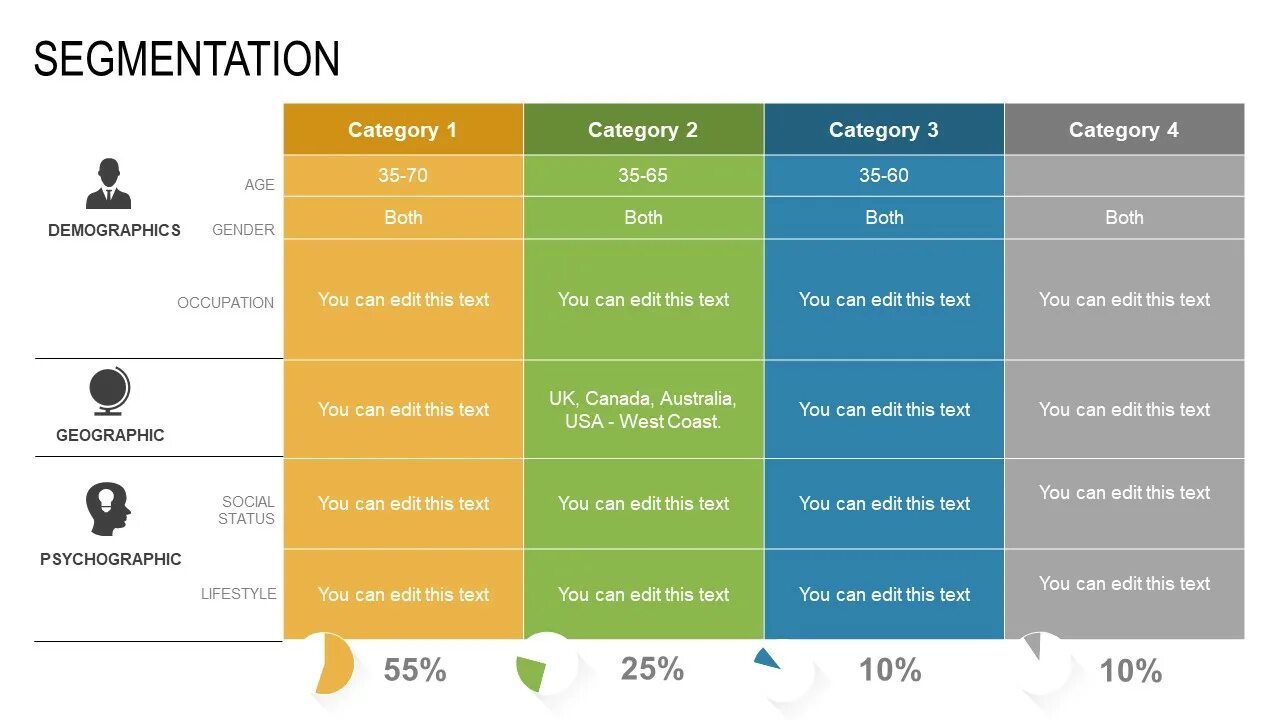 SEGMENTATION

| | | Category 1 | Category 2 | Category 3 | Category 4 |
|---|---|---|---|---|---|
| DEMOGRAPHICS | AGE | 35-70 | 35-65 | 35-60 | |
| | GENDER | Both | Both | Both | Both |
| | OCCUPATION | You can edit this text | You can edit this text | You can edit this text | You can edit this text |
| GEOGRAPHIC | | You can edit this text | UK, Canada, Australia, USA - West Coast. | You can edit this text | You can edit this text |
| PSYCHOGRAPHIC | SOCIAL STATUS | You can edit this text | You can edit this text | You can edit this text | You can edit this text |
| | LIFESTYLE | You can edit this text | You can edit this text | You can edit this text | You can edit this text |
| | | 55% | 25% | 10% | 10% |